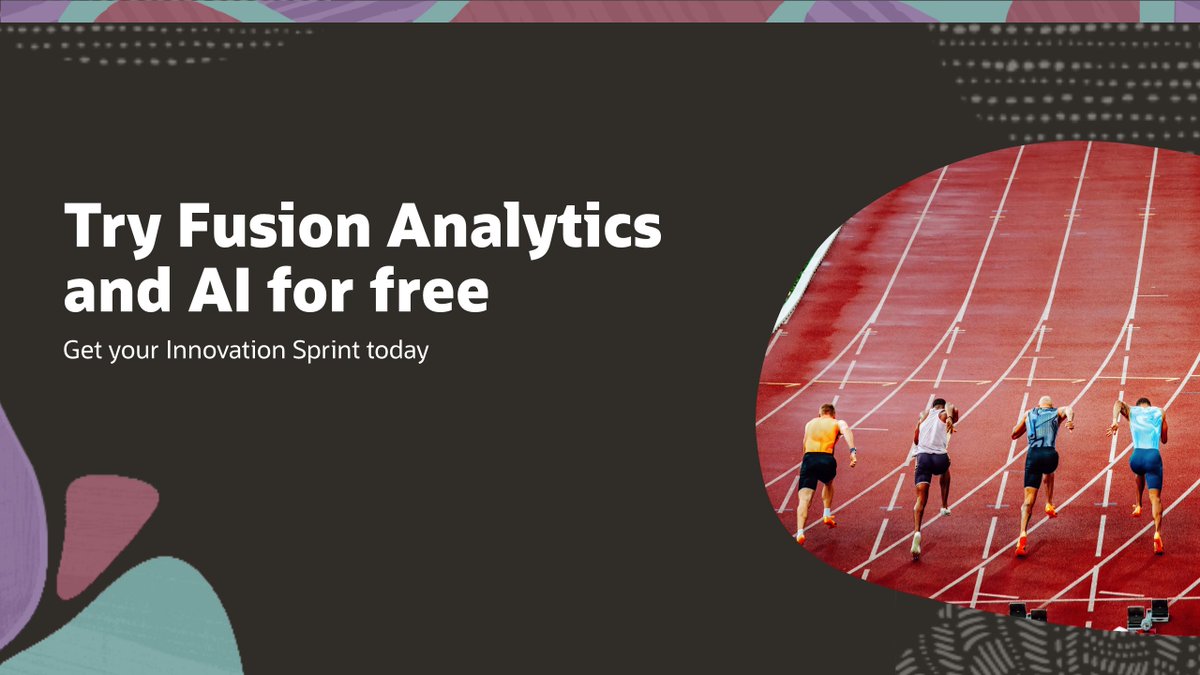 Try Fusion Analytics and AI for free

Get your Innovation Sprint today